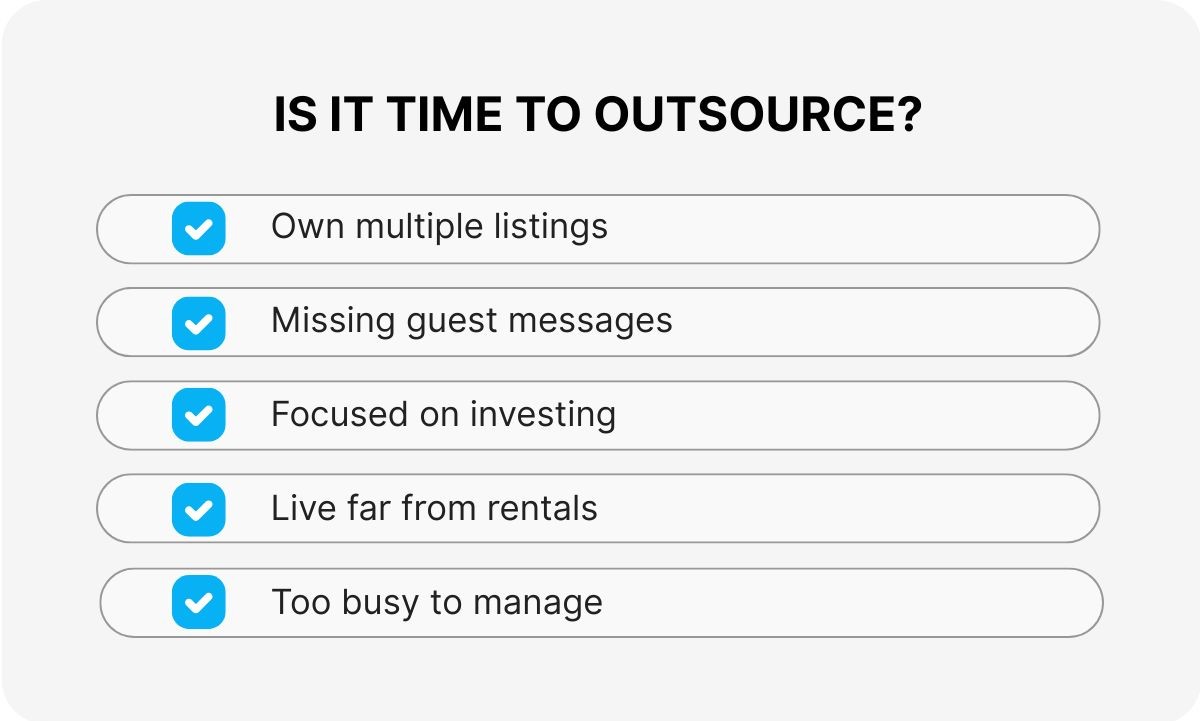 IS IT TIME TO OUTSOURCE?

Own multiple listings

Missing guest messages

Focused on investing

Live far from rentals

Too busy to manage